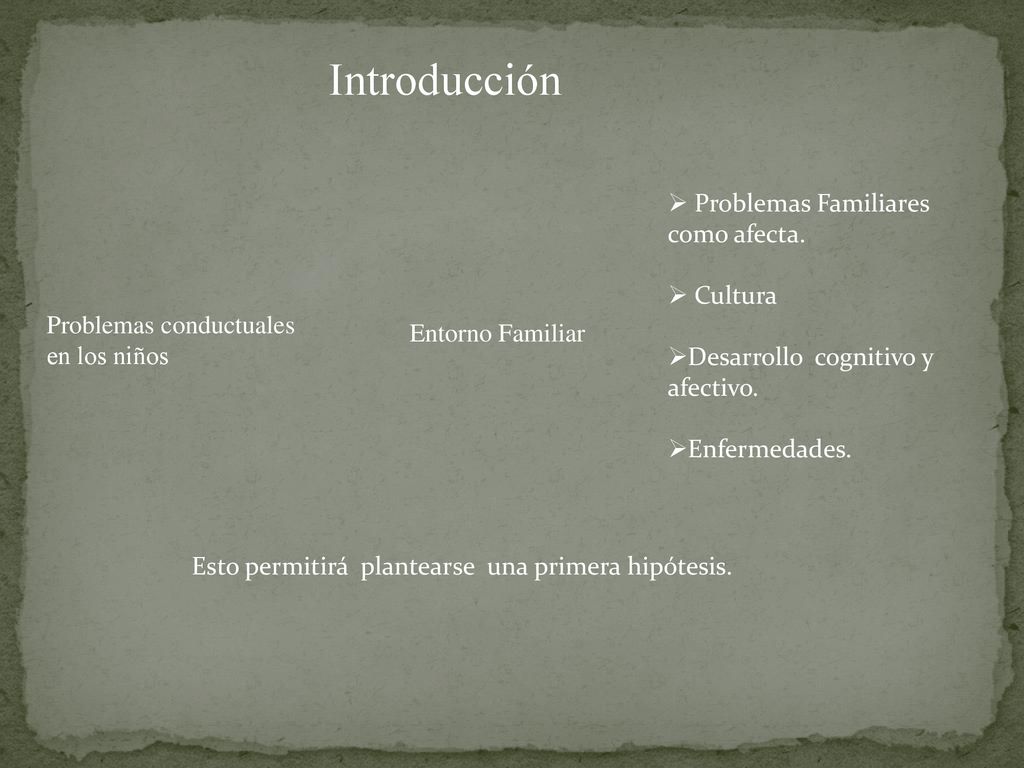 Introducción

Problemas conductuales en los niños

Entorno Familiar

➢ Problemas Familiares como afecta.

➢ Cultura

➢Desarrollo cognitivo y afectivo.

➢Enfermedades.

Esto permitirá plantearse una primera hipótesis.